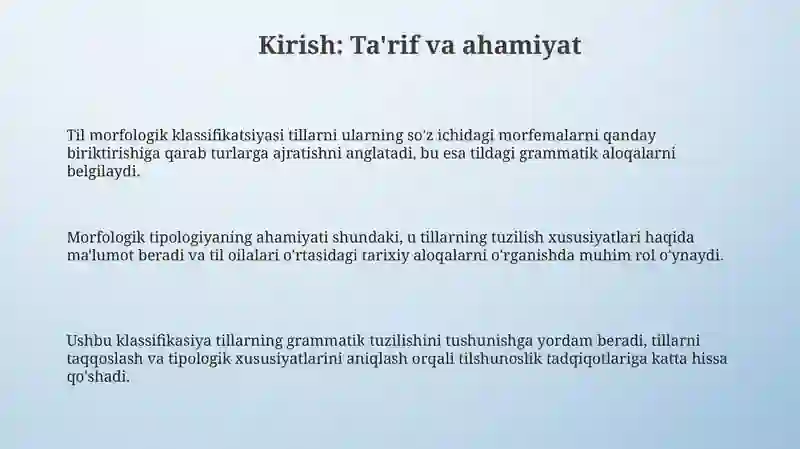 Kirish: Ta'rif va ahamiyat

Til morfologik klassifikatsiyasi tillarni ularning so'z ichidagi morfemalarni qanday biriktirishiga qarab turlarga ajratishni anglatadi, bu esa tildagi grammatik aloqalarni belgilaydi.

Morfologik tipologiyaning ahamiyati shundaki, u tillarning tuzilish xususiyatlari haqida ma'lumot beradi va til oilalari o'rtasidagi tarixiy aloqalarni o'rganishda muhim rol o'ynaydi.

Ushbu klassifikasiya tillarning grammatik tuzilishini tushunishga yordam beradi, tillarni taqqoslash va tipologik xususiyatlarini aniqlash orqali tilshunoslik tadqiqotlariga katta hissa qo'shadi.